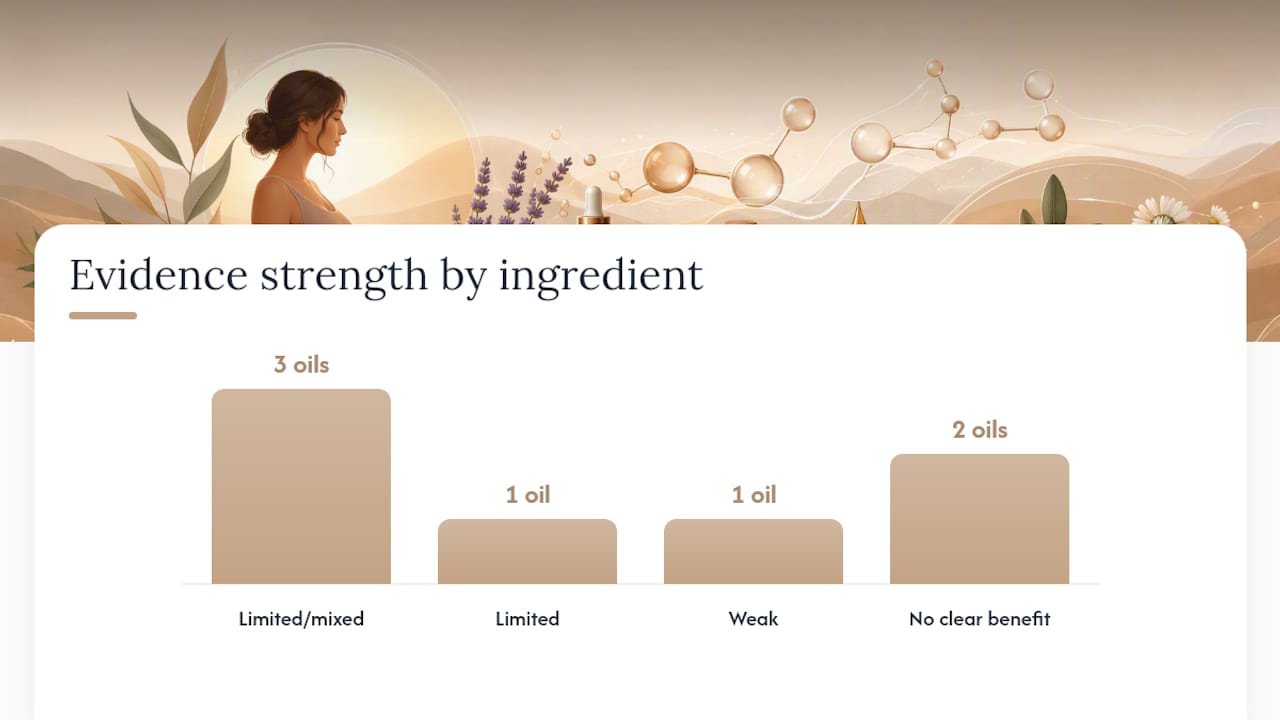 Evidence strength by ingredient

3 oils
1 oil
1 oil
2 oils

Limited/mixed
Limited
Weak
No clear benefit